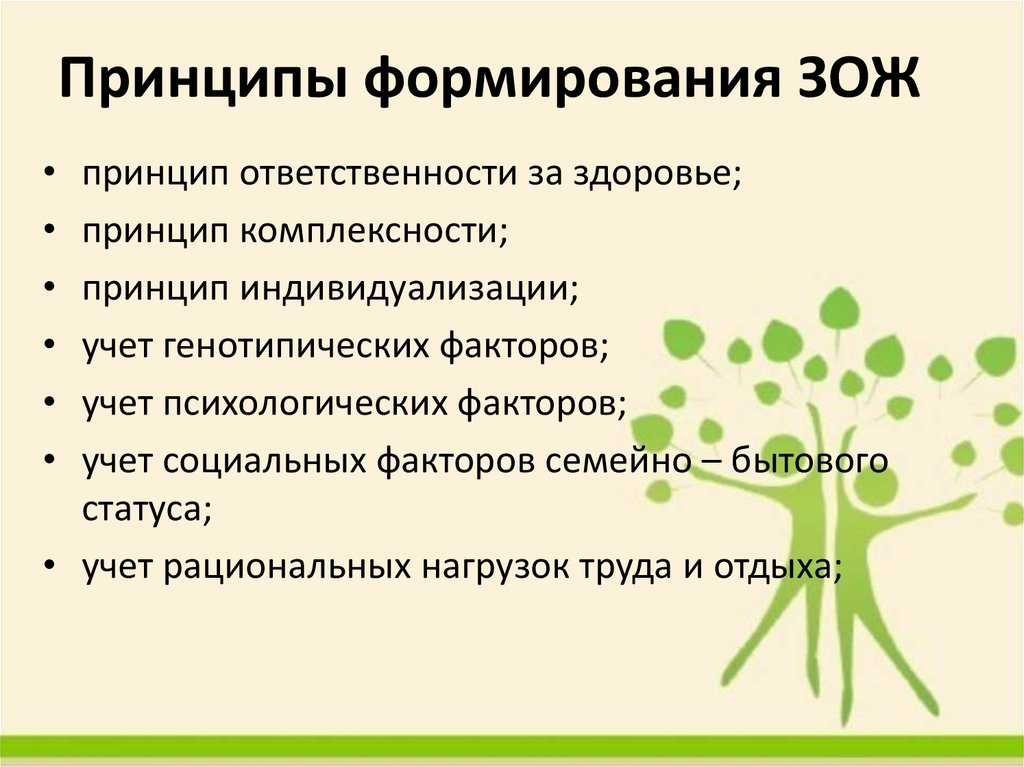 Принципы формирования ЗОЖ

• принцип ответственности за здоровье;
• принцип комплексности;
• принцип индивидуализации;
• учет генотипических факторов;
• учет психологических факторов;
• учет социальных факторов семейно – бытового статуса;
• учет рациональных нагрузок труда и отдыха;